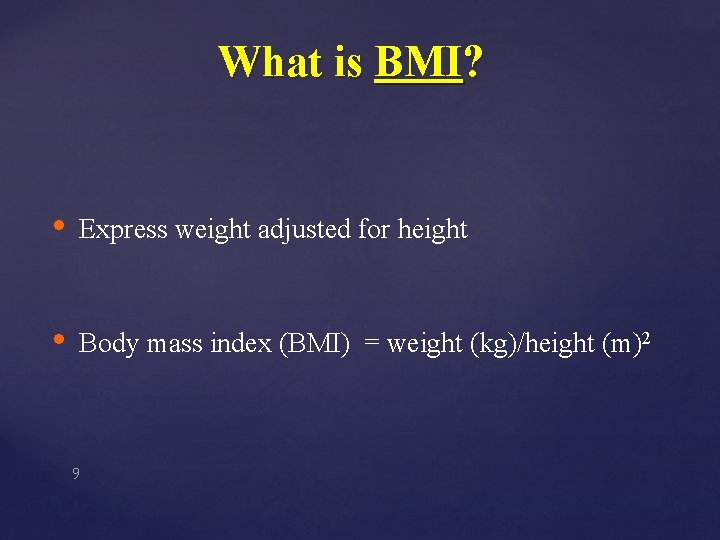 What is BMI?

• Express weight adjusted for height

• Body mass index (BMI) = weight (kg)/height (m)$^2$

9